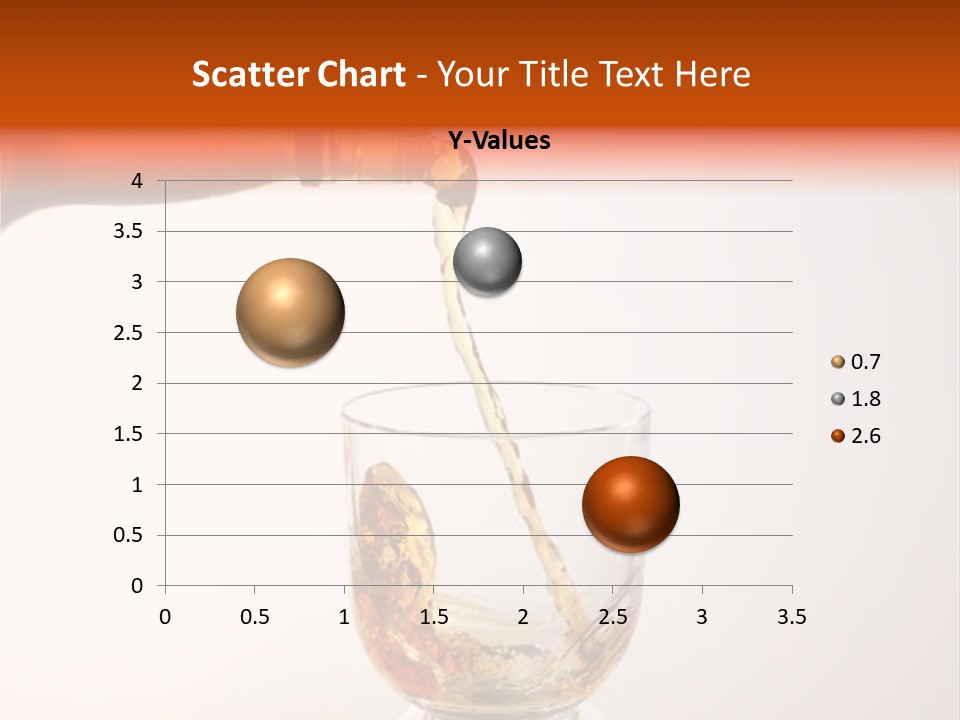 Scatter Chart - Your Title Text Here

Y-Values

4
3.5
3
2.5
2
1.5
1
0.5
0

0 0.5 1 1.5 2 2.5 3 3.5

0.7
1.8
2.6